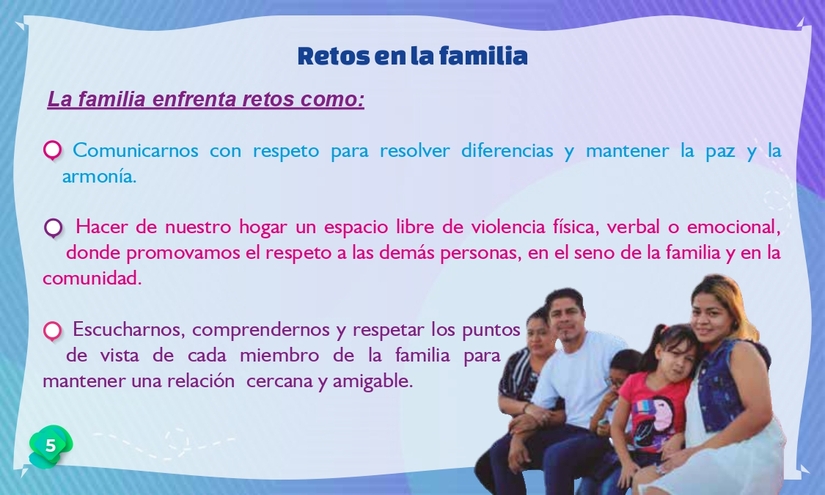 Retos en la familia

La familia enfrenta retos como:

Comunicarnos con respeto para resolver diferencias y mantener la paz y la armonía.

Hacer de nuestro hogar un espacio libre de violencia física, verbal o emocional, donde promovamos el respeto a las demás personas, en el seno de la familia y en la comunidad.

Escucharnos, comprendernos y respetar los puntos de vista de cada miembro de la familia para mantener una relación cercana y amigable.

5